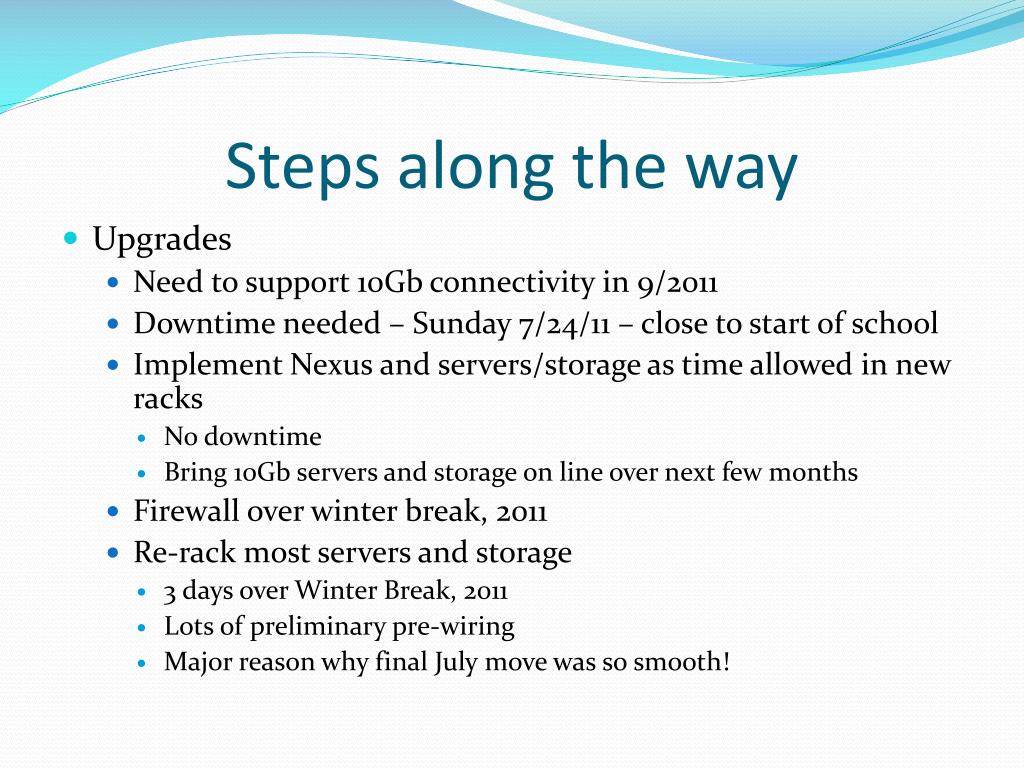 Steps along the way

- Upgrades
  - Need to support 10Gb connectivity in 9/2011
  - Downtime needed – Sunday 7/24/11 – close to start of school
  - Implement Nexus and servers/storage as time allowed in new racks
    - No downtime
    - Bring 10Gb servers and storage on line over next few months
  - Firewall over winter break, 2011
  - Re-rack most servers and storage
    - 3 days over Winter Break, 2011
    - Lots of preliminary pre-wiring
    - Major reason why final July move was so smooth!